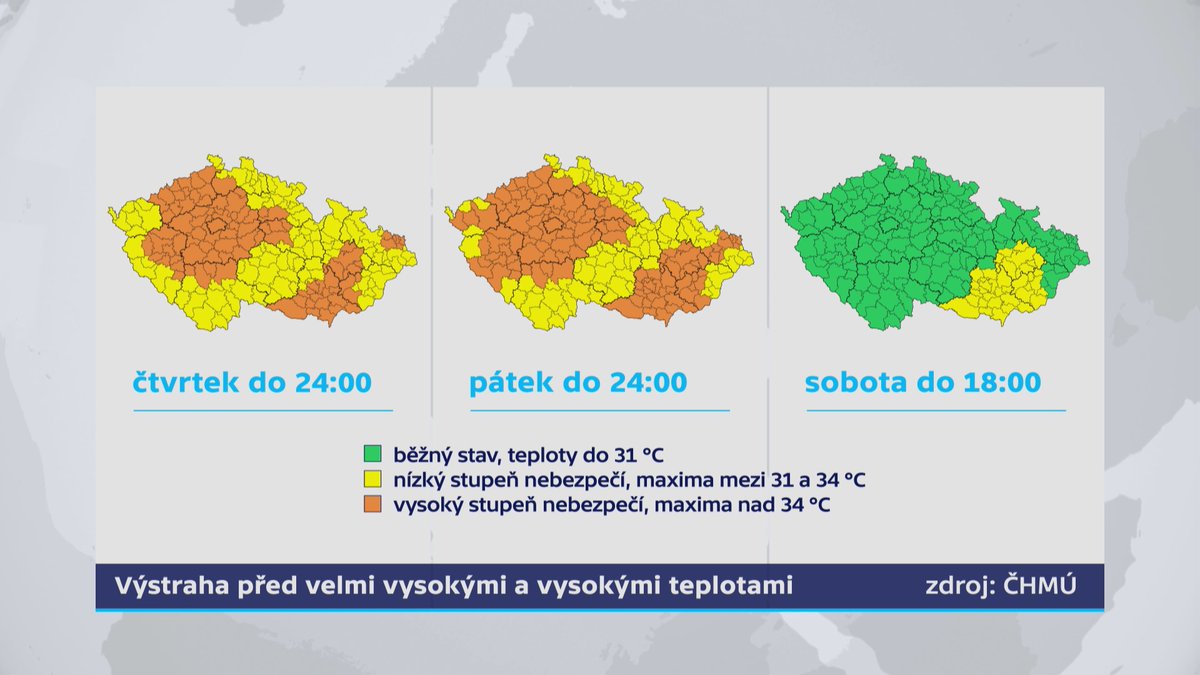 čtvrtek do 24:00

pátek do 24:00

sobota do 18:00

běžný stav, teploty do 31 °C
nízký stupeň nebezpečí, maxima mezi 31 a 34 °C
vysoký stupeň nebezpečí, maxima nad 34 °C

Výstraha před velmi vysokými a vysokými teplotami

zdroj: ČHMÚ